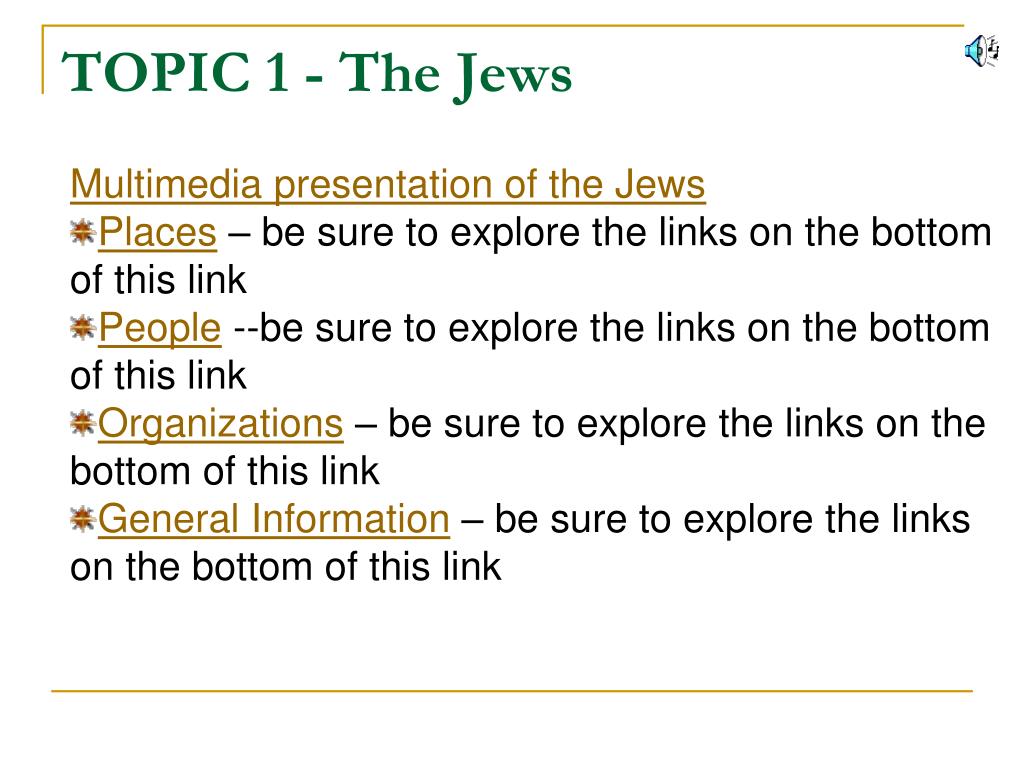 TOPIC 1 - The Jews

Multimedia presentation of the Jews
Places – be sure to explore the links on the bottom of this link
People --be sure to explore the links on the bottom of this link
Organizations – be sure to explore the links on the bottom of this link
General Information – be sure to explore the links on the bottom of this link